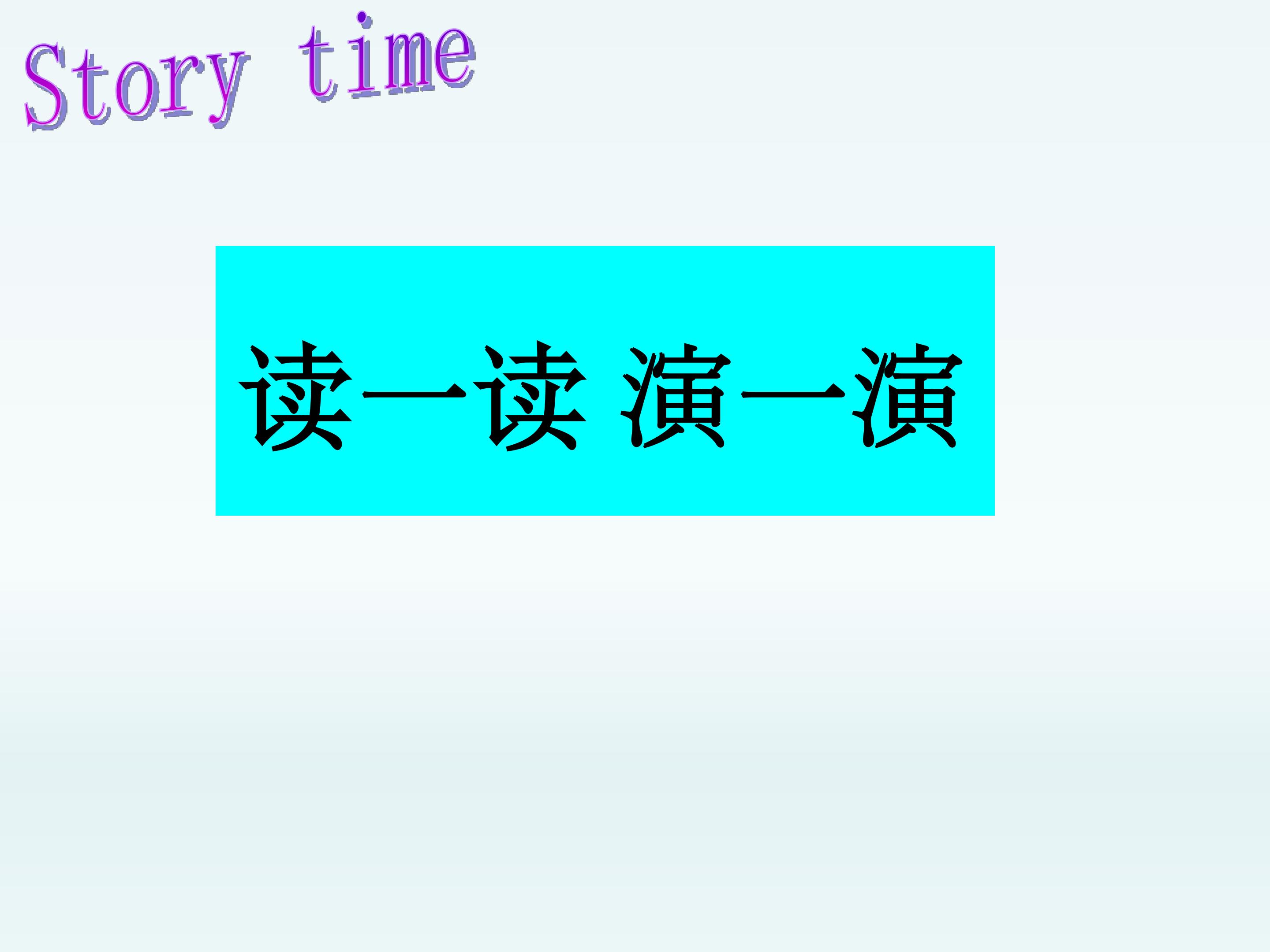 Story time

读一读 演一演